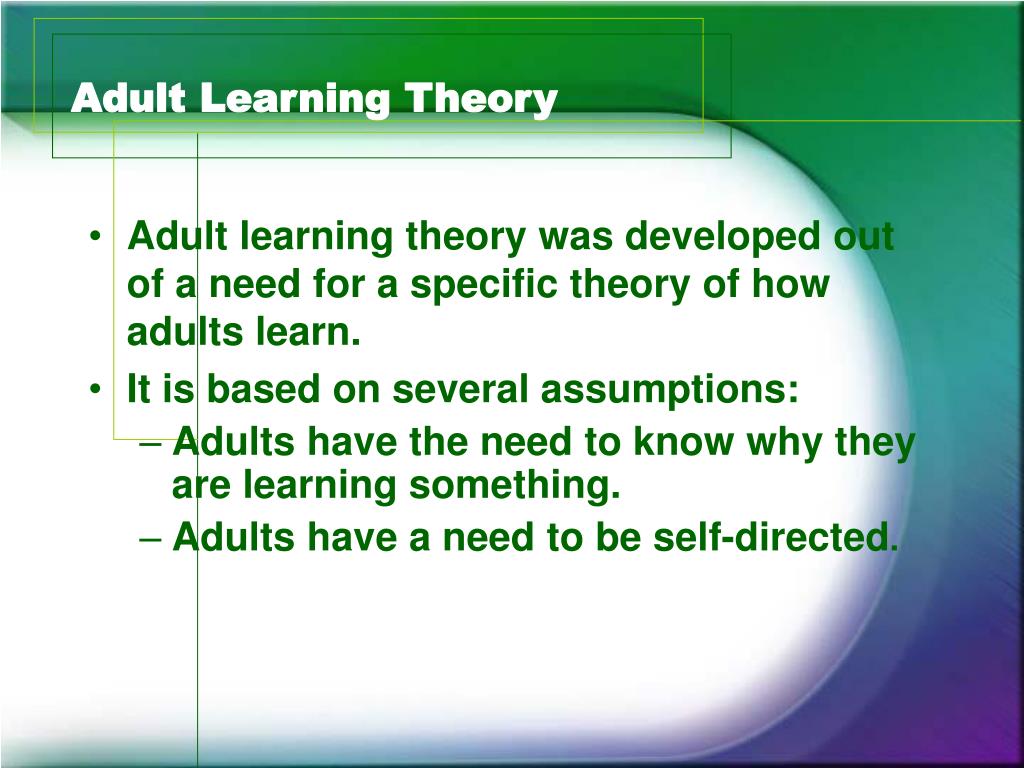 Adult Learning Theory

• Adult learning theory was developed out of a need for a specific theory of how adults learn.

• It is based on several assumptions:
– Adults have the need to know why they are learning something.
– Adults have a need to be self-directed.